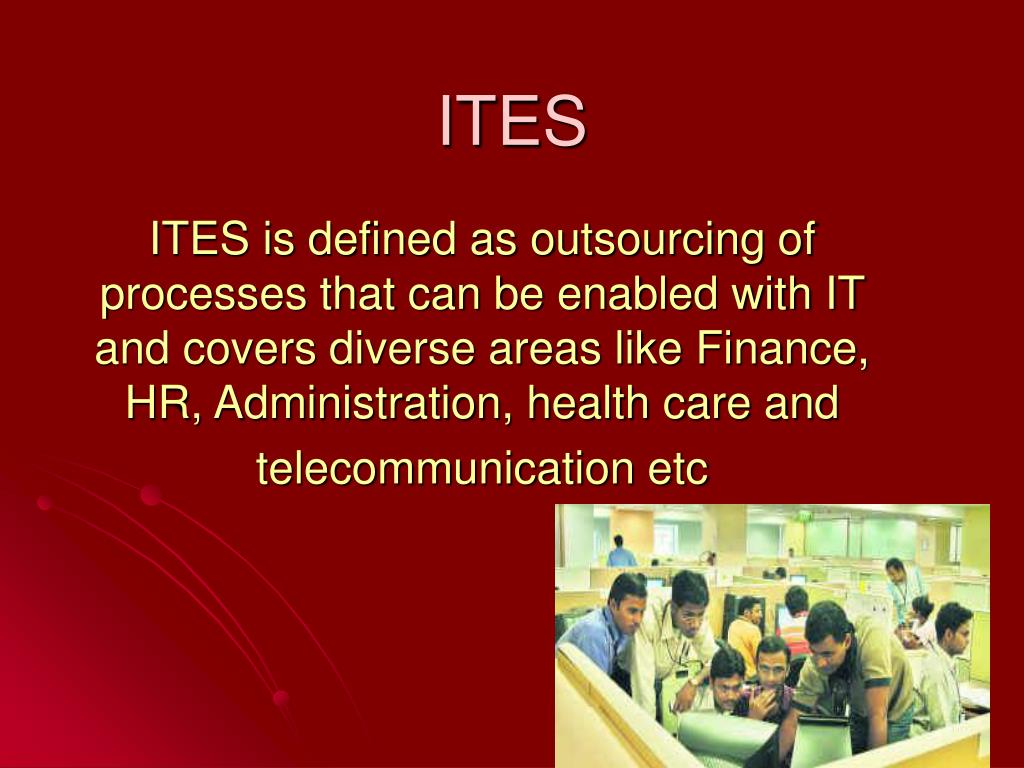 ITES

ITES is defined as outsourcing of processes that can be enabled with IT and covers diverse areas like Finance, HR, Administration, health care and telecommunication etc